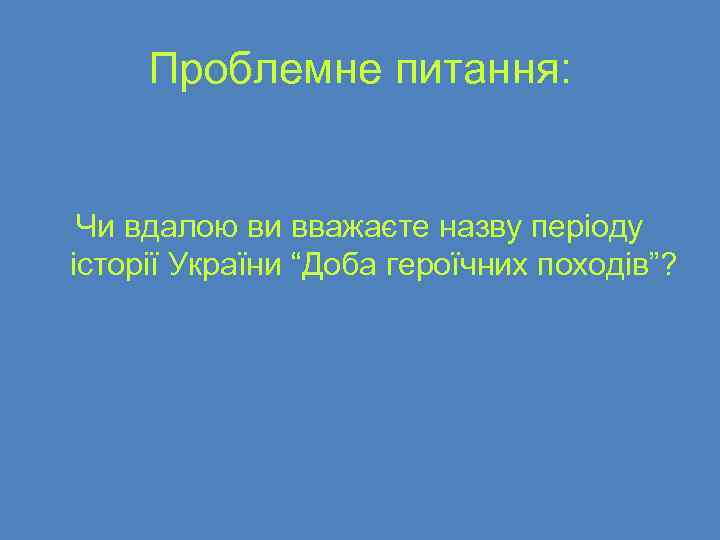 Проблемне питання:

Чи вдалою ви вважаєте назву періоду історії України “Доба героїчних походів”?